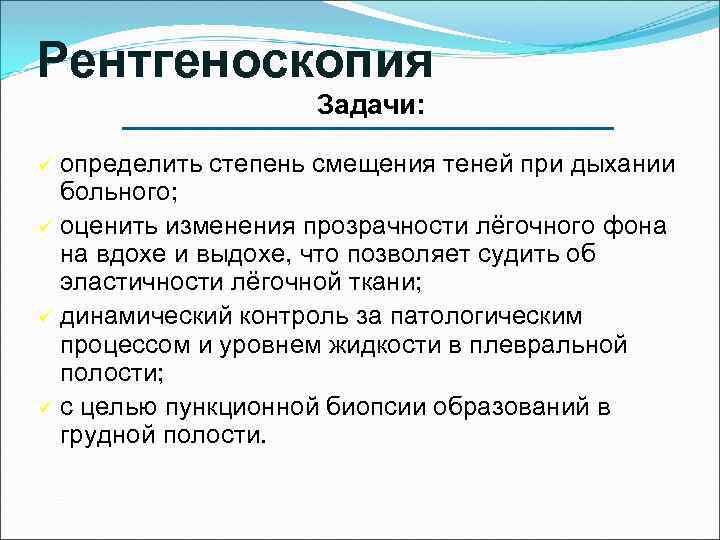 Рентгеноскопия

Задачи:

✓ определить степень смещения теней при дыхании больного;
✓ оценить изменения прозрачности лёгочного фона на вдохе и выдохе, что позволяет судить об эластичности лёгочной ткани;
✓ динамический контроль за патологическим процессом и уровнем жидкости в плевральной полости;
✓ с целью пункционной биопсии образований в грудной полости.